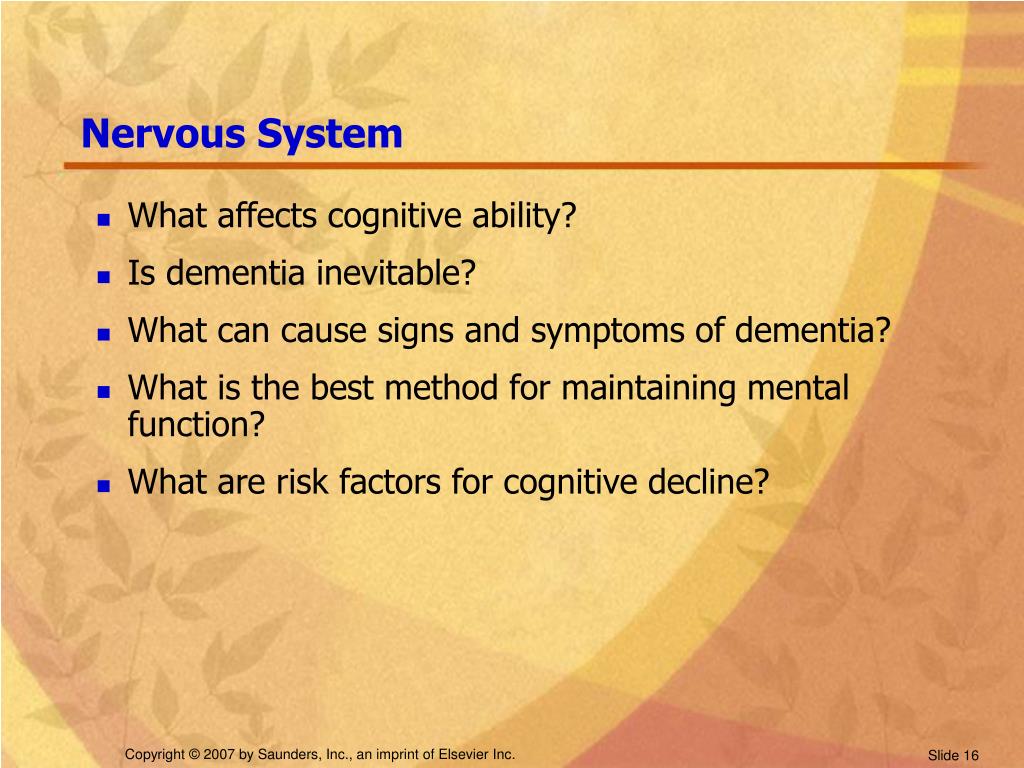 Nervous System

- What affects cognitive ability?
- Is dementia inevitable?
- What can cause signs and symptoms of dementia?
- What is the best method for maintaining mental function?
- What are risk factors for cognitive decline?

Copyright © 2007 by Saunders, Inc., an imprint of Elsevier Inc.

Slide 16